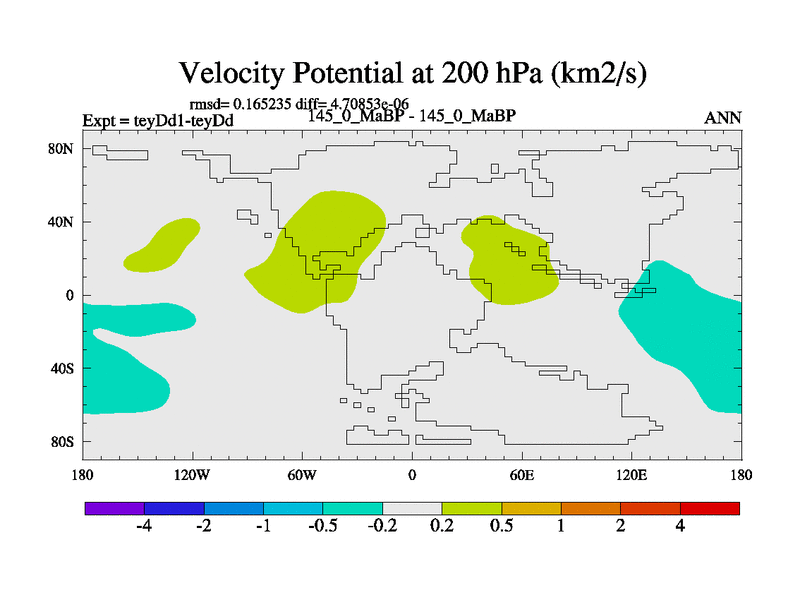 Velocity Potential at 200 hPa (km2/s)

rmsd= 0.165235 diff= 4.70853e-06

Expt = teyDd1-teyDd

145_0_MaBP - 145_0_MaBP

ANN

80N

40N

0

40S

80S

180

120W

60W

0

60E

120E

180

-4

-2

-1

-0.5

-0.2

0.2

0.5

1

2

4